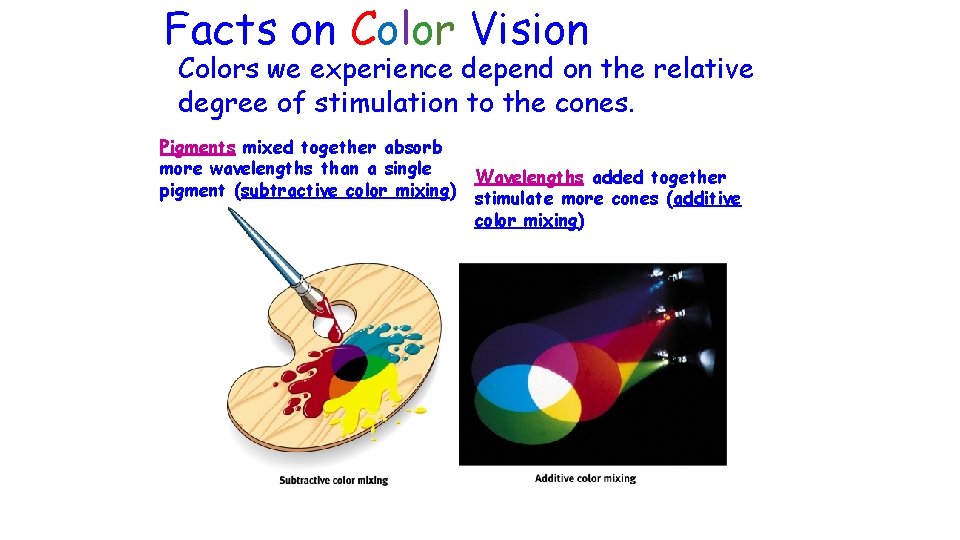 Facts on Color Vision

Colors we experience depend on the relative degree of stimulation to the cones.

Pigments mixed together absorb more wavelengths than a single pigment (subtractive color mixing)

Wavelengths added together stimulate more cones (additive color mixing)

Subtractive color mixing

Additive color mixing